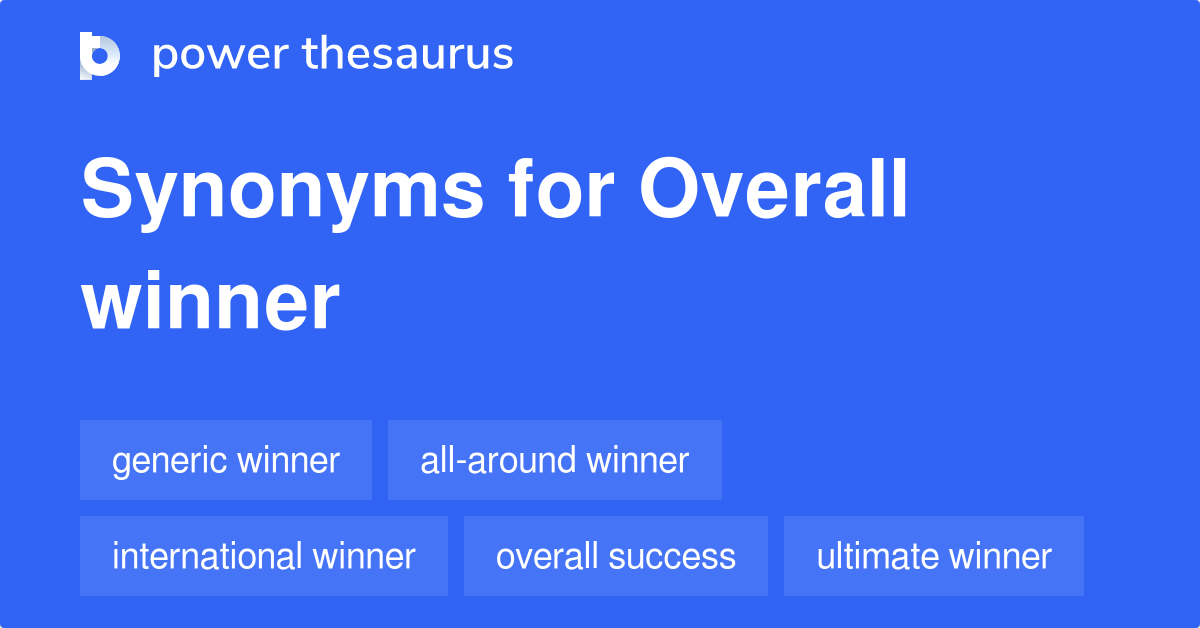 power thesaurus

Synonyms for Overall winner

generic winner
all-around winner
international winner
overall success
ultimate winner